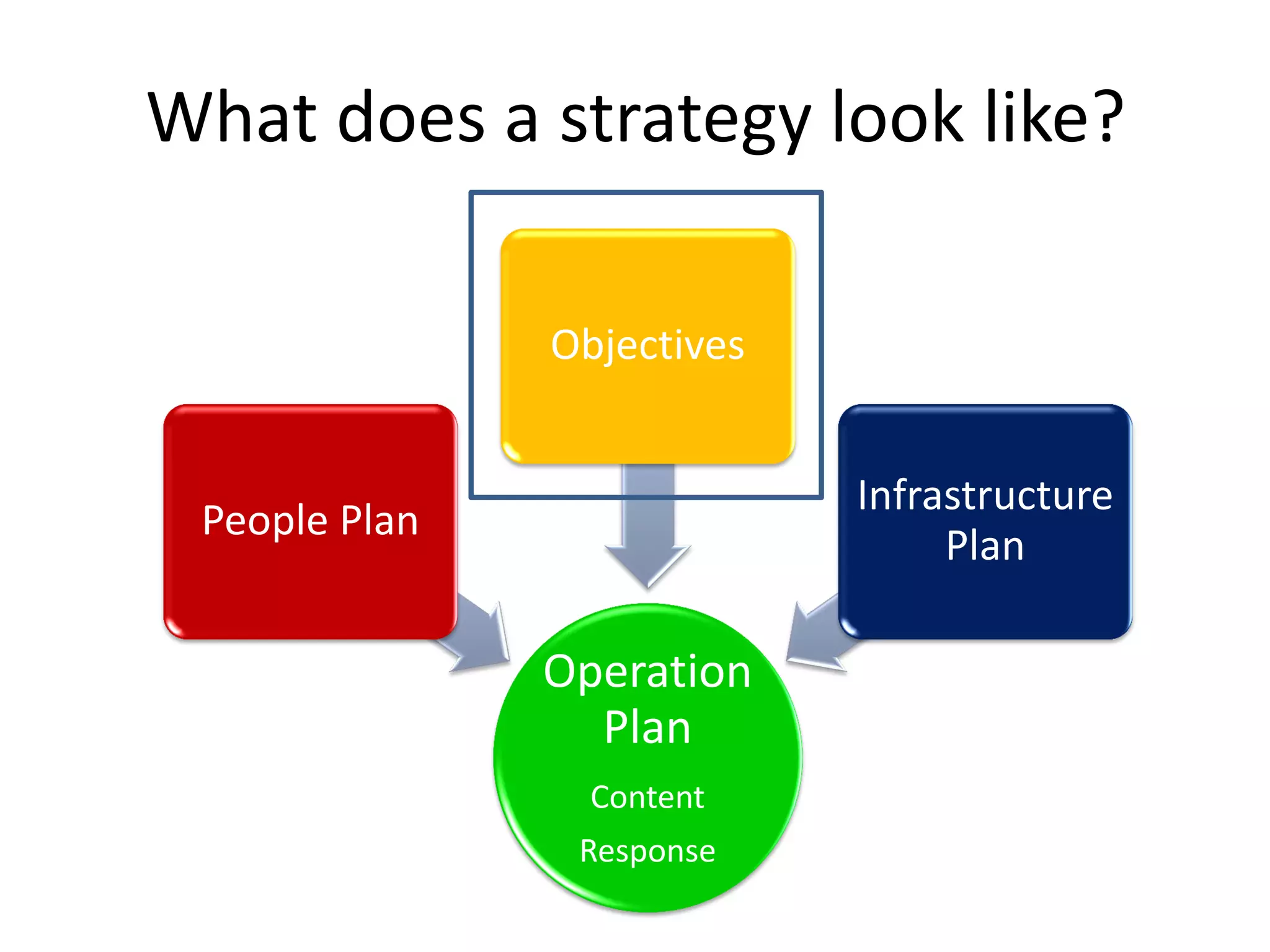 What does a strategy look like?

Objectives

People Plan

Infrastructure Plan

Operation Plan

Content

Response